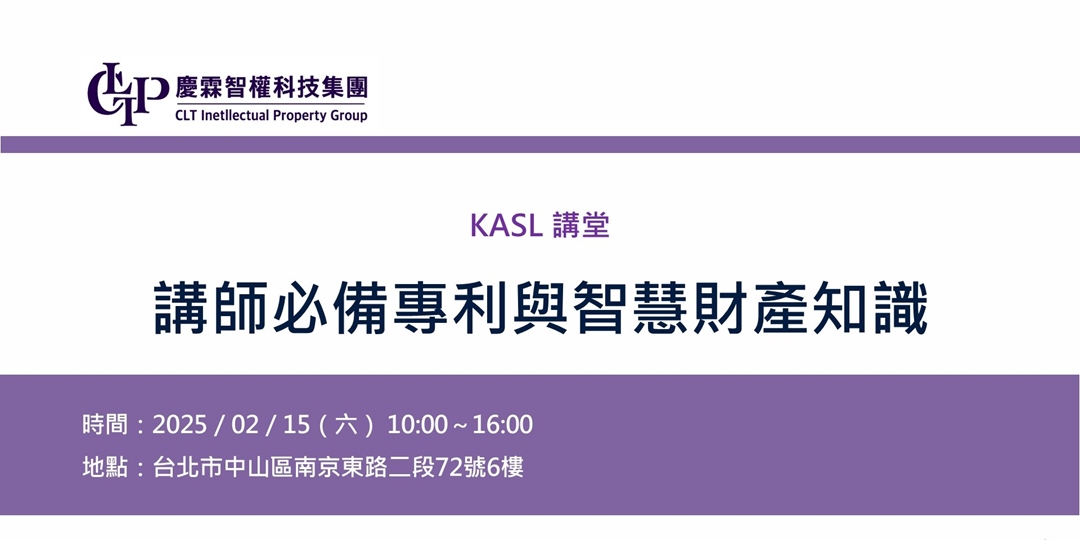 CLTP 慶霖智權科技集團
CLT Inetllectual Property Group

KASL 講堂

講師必備專利與智慧財產知識

時間：2025 / 02 / 15（六） 10:00～16:00
地點：台北市中山區南京東路二段72號6樓